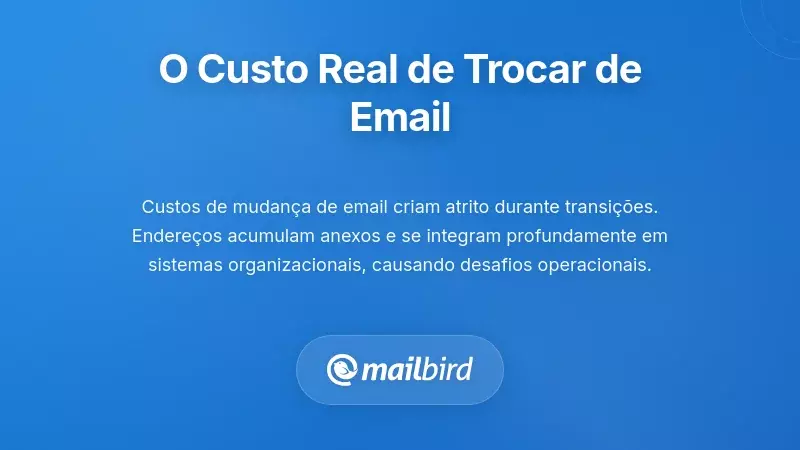 O Custo Real de Trocar de Email

Custos de mudança de email criam atrito durante transições. Endereços acumulam anexos e se integram profundamente em sistemas organizacionais, causando desafios operacionais.

mailbird